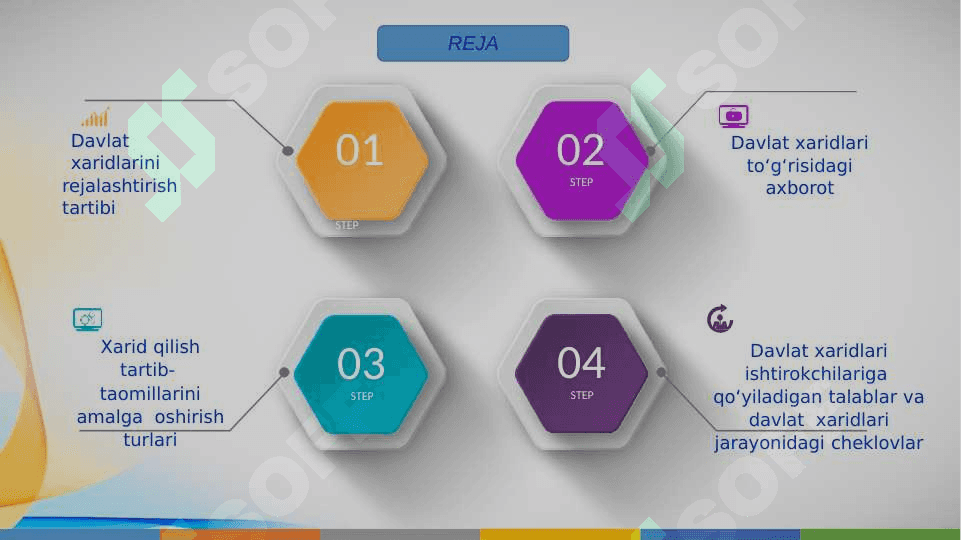 REJA

Davlat xaridlarini rejalashtirish tartibi

01
STEP

02
STEP

Davlat xaridlari to‘g‘risidagi axborot

Xarid qilish tartib-taomillarini amalga oshirish turlari

03
STEP

04
STEP

Davlat xaridlari ishtirokchilariga qo‘yiladigan talablar va davlat xaridlari jarayonidagi cheklovlar